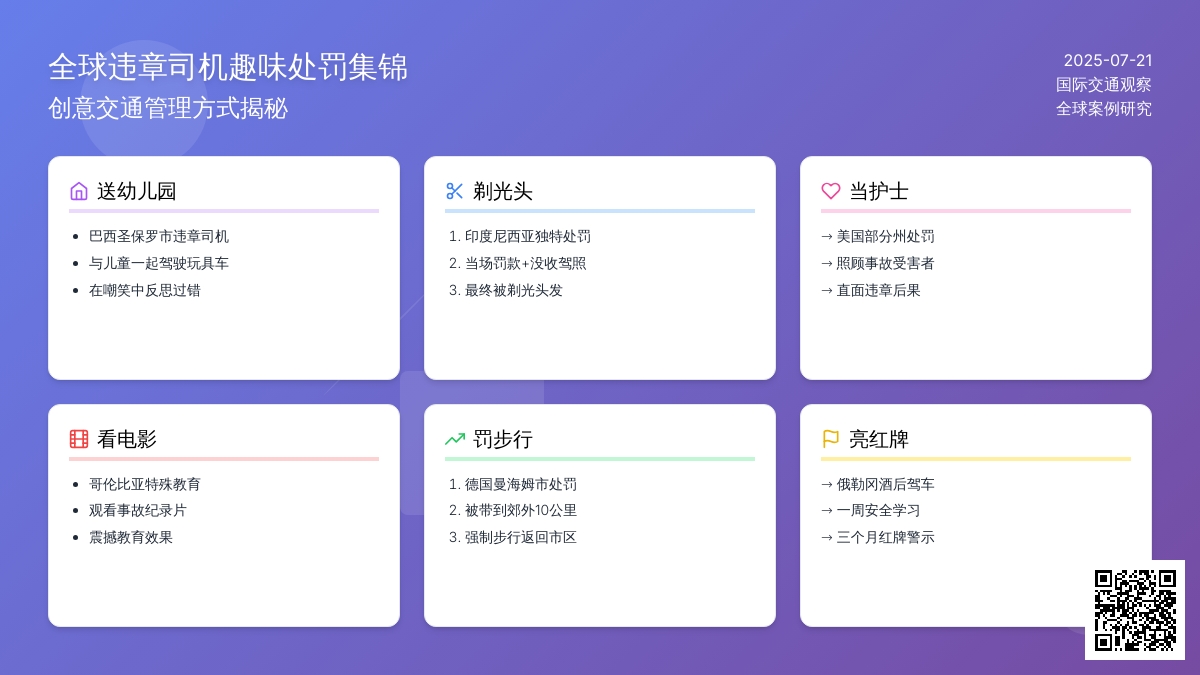 全球违章司机趣味处罚集锦
创意交通管理方式揭秘

2025-07-21
国际交通观察
全球案例研究

送幼儿园

- 巴西圣保罗市违章司机
- 与儿童一起驾驶玩具车
- 在嘲笑中反思过错

剃光头

1. 印度尼西亚独特处罚
2. 当场罚款+没收驾照
3. 最终被剃光头发

当护士

→ 美国部分州处罚
→ 照顾事故受害者
→ 直面违章后果

看电影

- 哥伦比亚特殊教育
- 观看事故纪录片
- 震撼教育效果

罚步行

1. 德国曼海姆市处罚
2. 被带到郊外10公里
3. 强制步行返回市区

亮红牌

→ 俄勒冈酒后驾车
→ 一周安全学习
→ 三个月红牌警示